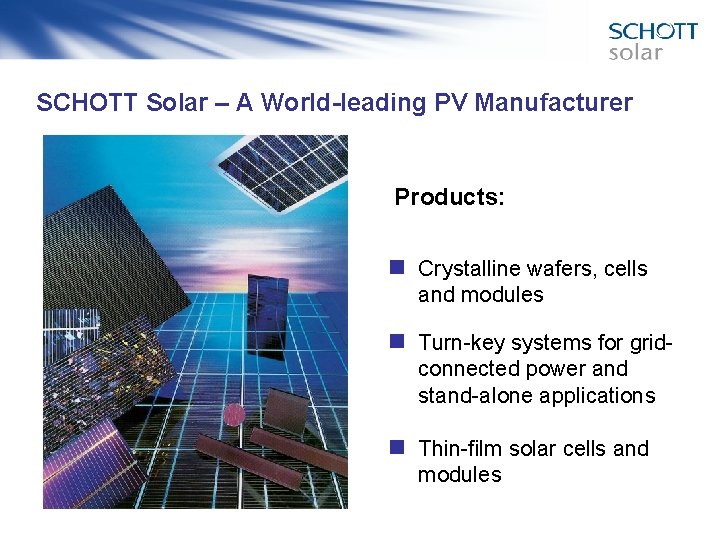 SCHOTT
solar

SCHOTT Solar – A World-leading PV Manufacturer

Products:

Crystalline wafers, cells and modules

Turn-key systems for grid-connected power and stand-alone applications

Thin-film solar cells and modules